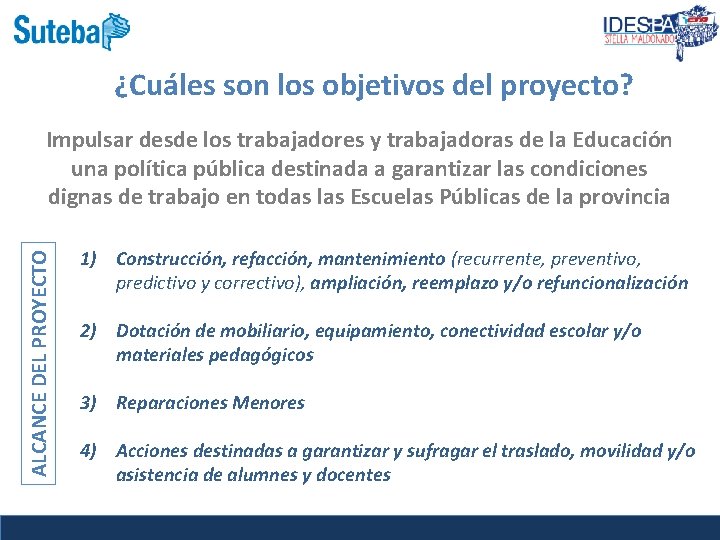 Suteba

IDESBA
STELLA MALDONADO

¿Cuáles son los objetivos del proyecto?

Impulsar desde los trabajadores y trabajadoras de la Educación una política pública destinada a garantizar las condiciones dignas de trabajo en todas las Escuelas Públicas de la provincia

ALCANCE DEL PROYECTO

1) Construcción, refacción, mantenimiento (recurrente, preventivo, predictivo y correctivo), ampliación, reemplazo y/o refuncionalización

2) Dotación de mobiliario, equipamiento, conectividad escolar y/o materiales pedagógicos

3) Reparaciones Menores

4) Acciones destinadas a garantizar y sufragar el traslado, movilidad y/o asistencia de alumnes y docentes